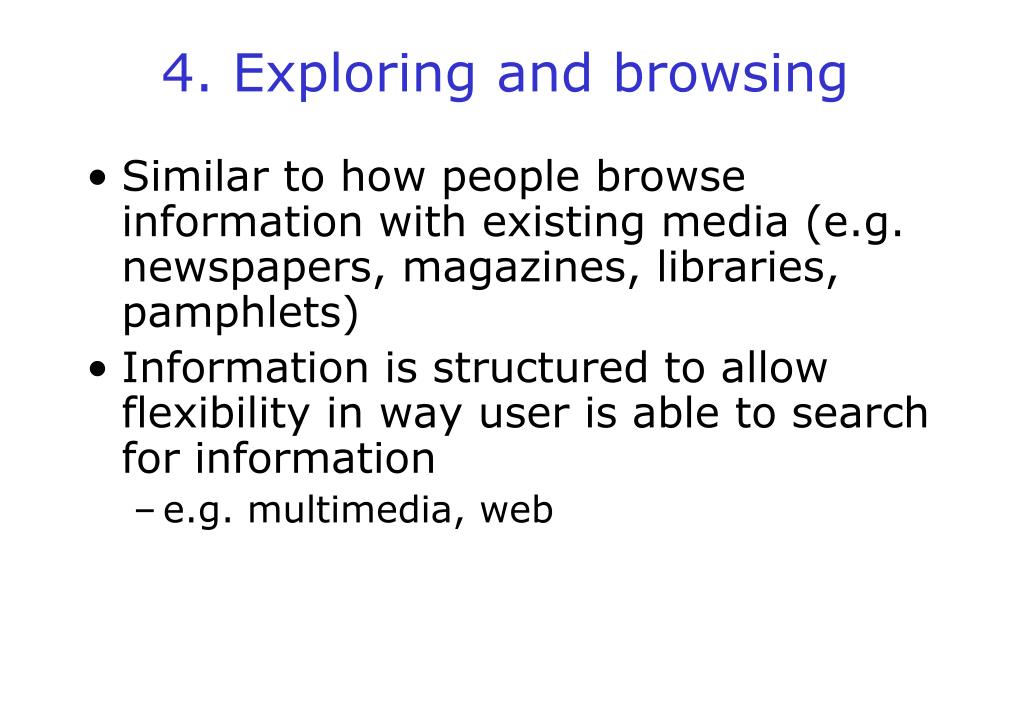 4. Exploring and browsing

• Similar to how people browse information with existing media (e.g. newspapers, magazines, libraries, pamphlets)

• Information is structured to allow flexibility in way user is able to search for information

– e.g. multimedia, web